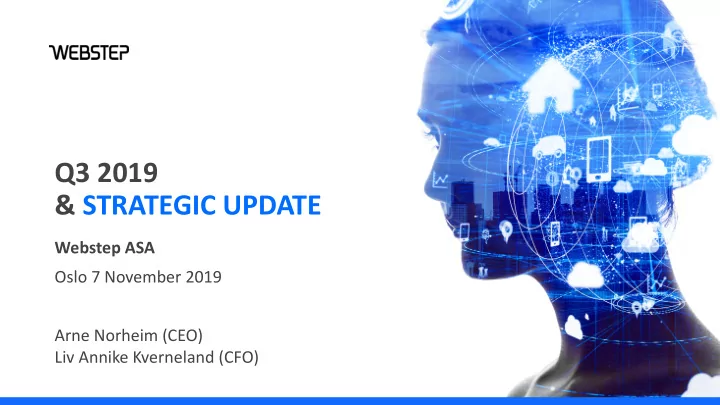 WEBSTEP

Q3 2019
& STRATEGIC UPDATE

Webstep ASA

Oslo 7 November 2019

Arne Norheim (CEO)
Liv Annike Kverneland (CFO)